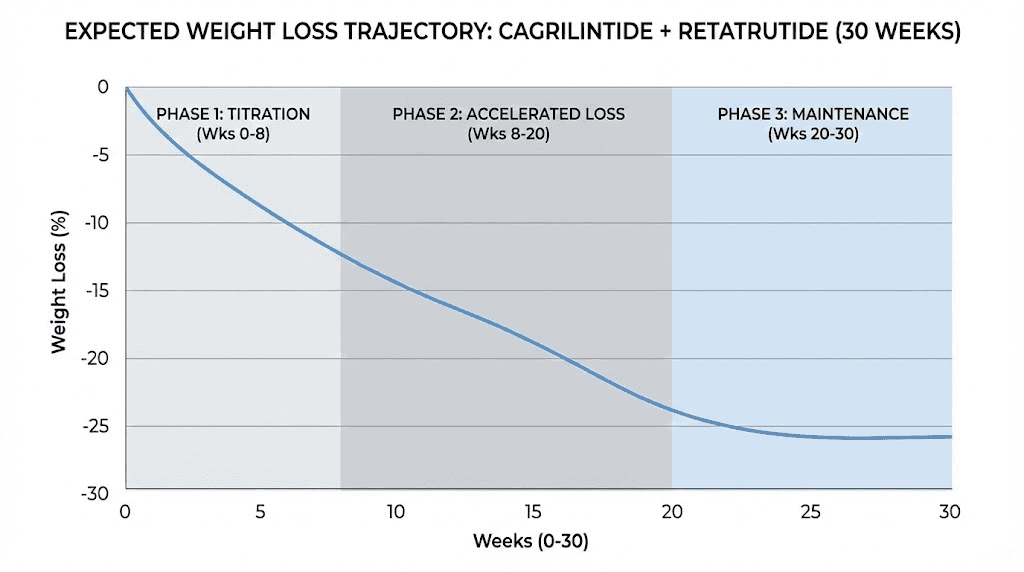 EXPECTED WEIGHT LOSS TRAJECTORY: CAGRILINTIDE + RETATRUTIDE (30 WEEKS)

PHASE 1: TITRATION
(Wks 0-8)

PHASE 2: ACCELERATED LOSS
(Wks 8-20)

PHASE 3: MAINTENANCE
(Wks 20-30)

Weight Loss (%)

0
-5
-10
-15
-20
-25
-30

0
5
10
15
20
25
30

Weeks (0-30)